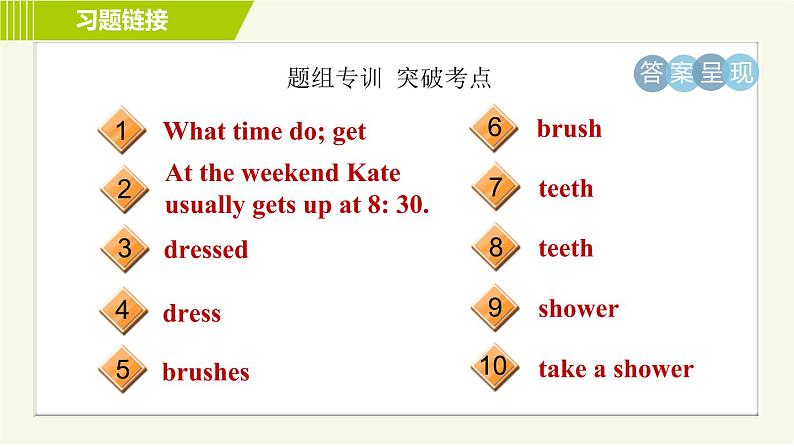 习题链接

题组专训 突破考点

答案呈现

1 What time do; get

2 At the weekend Kate usually gets up at 8: 30.

3 dressed

4 dress

5 brushes

6 brush

7 teeth

8 teeth

9 shower

10 take a shower